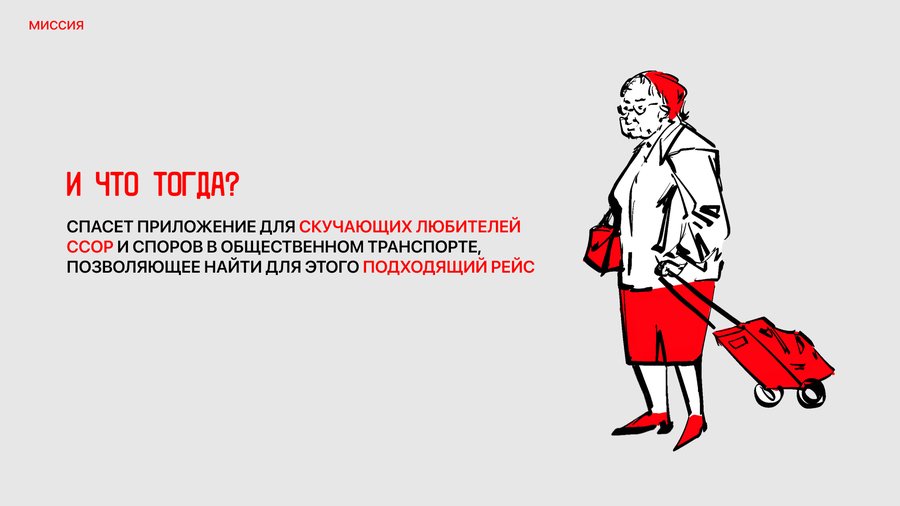 МИССИЯ

И ЧТО ТОГДА?

СПАСЕТ ПРИЛОЖЕНИЕ ДЛЯ СКУЧАЮЩИХ ЛЮБИТЕЛЕЙ ССОР И СПОРОВ В ОБЩЕСТВЕННОМ ТРАНСПОРТЕ, ПОЗВОЛЯЮЩЕЕ НАЙТИ ДЛЯ ЭТОГО ПОДХОДЯЩИЙ РЕЙС